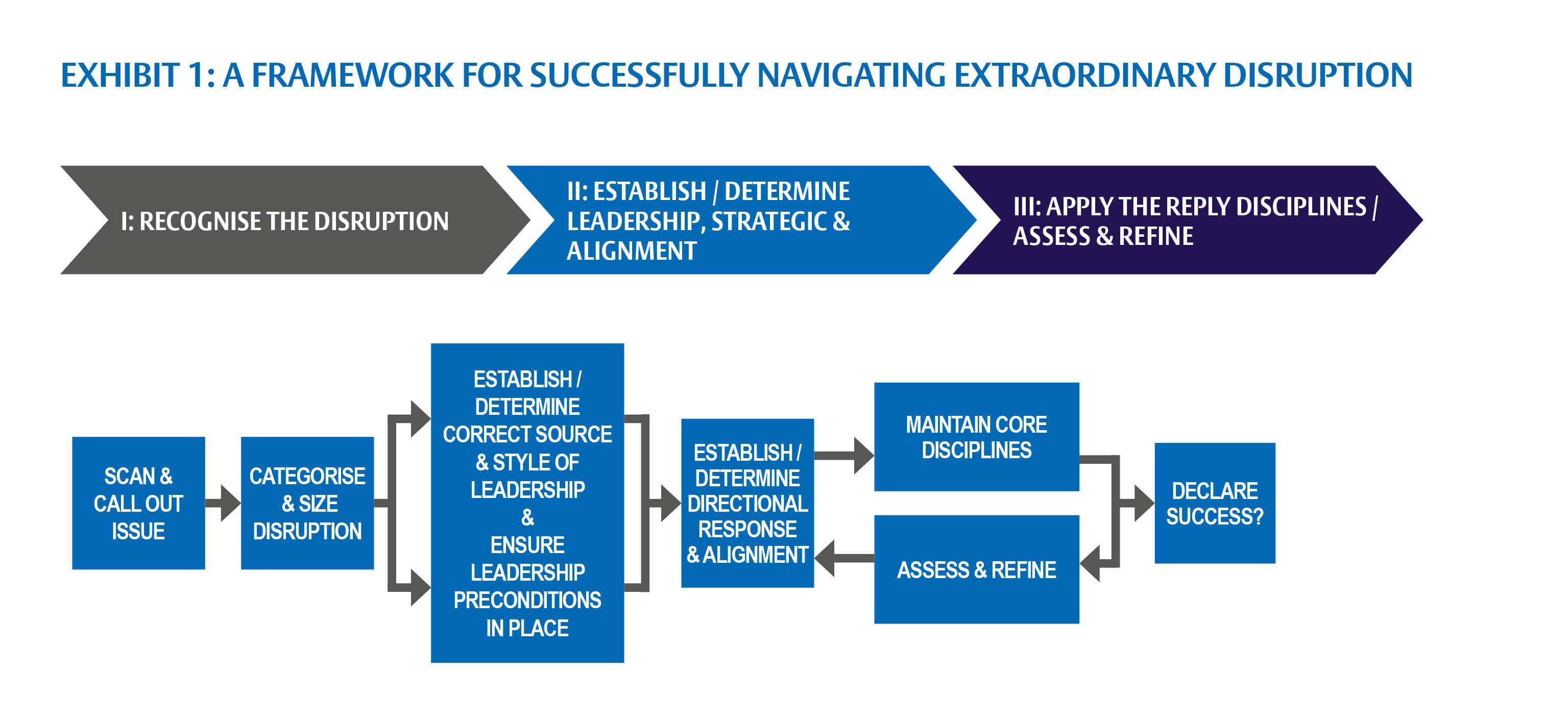 EXHIBIT 1: A FRAMEWORK FOR SUCCESSFULLY NAVIGATING EXTRAORDINARY DISRUPTION

I: RECOGNISE THE DISRUPTION

II: ESTABLISH / DETERMINE LEADERSHIP, STRATEGIC & ALIGNMENT

III: APPLY THE REPLY DISCIPLINES / ASSESS & REFINE

SCAN & CALL OUT ISSUE

CATEGORISE & SIZE DISRUPTION

ESTABLISH / DETERMINE CORRECT SOURCE & STYLE OF LEADERSHIP & ENSURE LEADERSHIP PRECONDITIONS IN PLACE

ESTABLISH / DETERMINE DIRECTIONAL RESPONSE & ALIGNMENT

MAINTAIN CORE DISCIPLINES

ASSESS & REFINE

DECLARE SUCCESS?